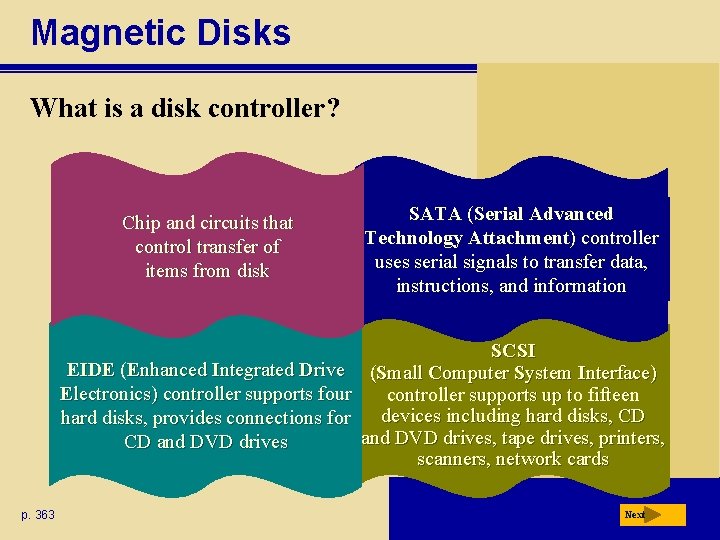 Magnetic Disks

What is a disk controller?

Chip and circuits that control transfer of items from disk

SATA (Serial Advanced Technology Attachment) controller uses serial signals to transfer data, instructions, and information

EIDE (Enhanced Integrated Drive Electronics) controller supports four hard disks, provides connections for CD and DVD drives

SCSI (Small Computer System Interface) controller supports up to fifteen devices including hard disks, CD and DVD drives, tape drives, printers, scanners, network cards

p. 363

Next